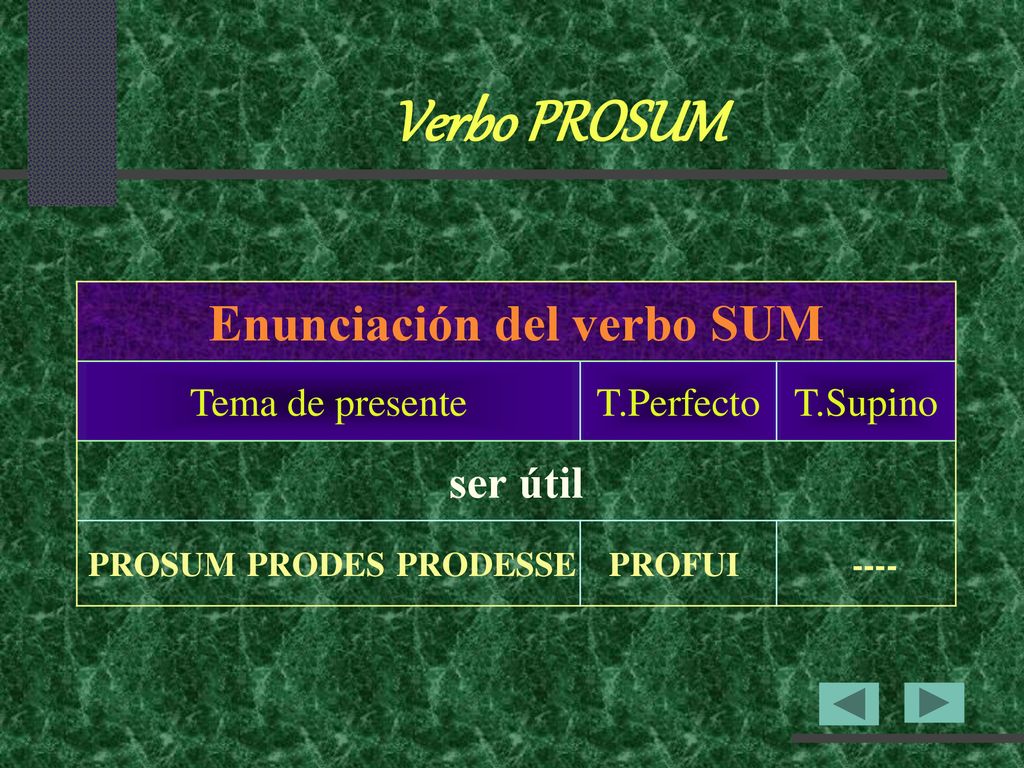 Verbo PROSUM

| Enunciación del verbo SUM | | |
|---|---|---|
| Tema de presente | T.Perfecto | T.Supino |
| ser útil | | |
| PROSUM PRODES PRODESSE | PROFUI | ---- |